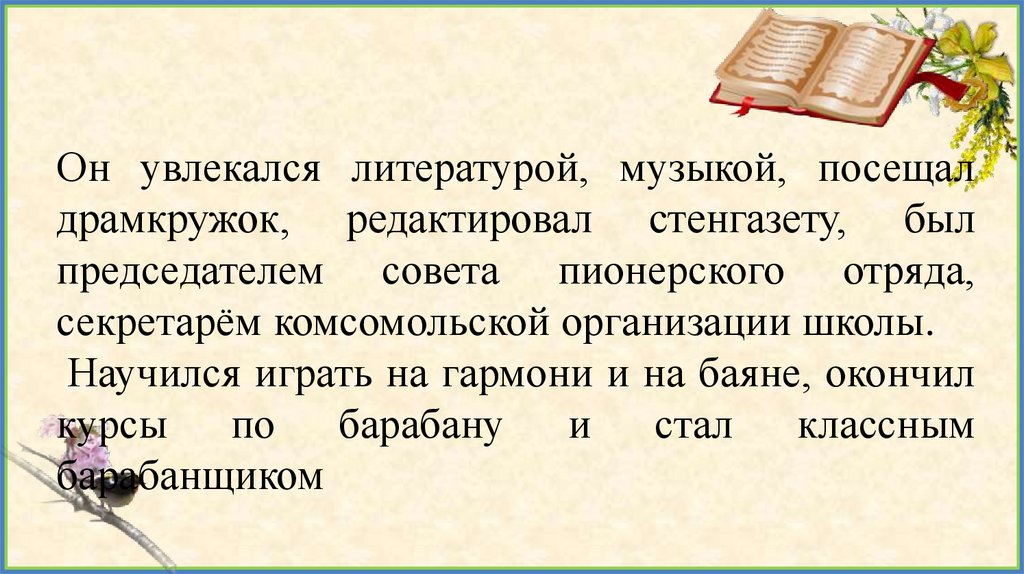 Он увлекался литературой, музыкой, посещал драмкружок, редактировал стенгазету, был председателем совета пионерского отряда, секретарём комсомольской организации школы.

Научился играть на гармони и на баяне, окончил курсы по барабану и стал классным барабанщиком